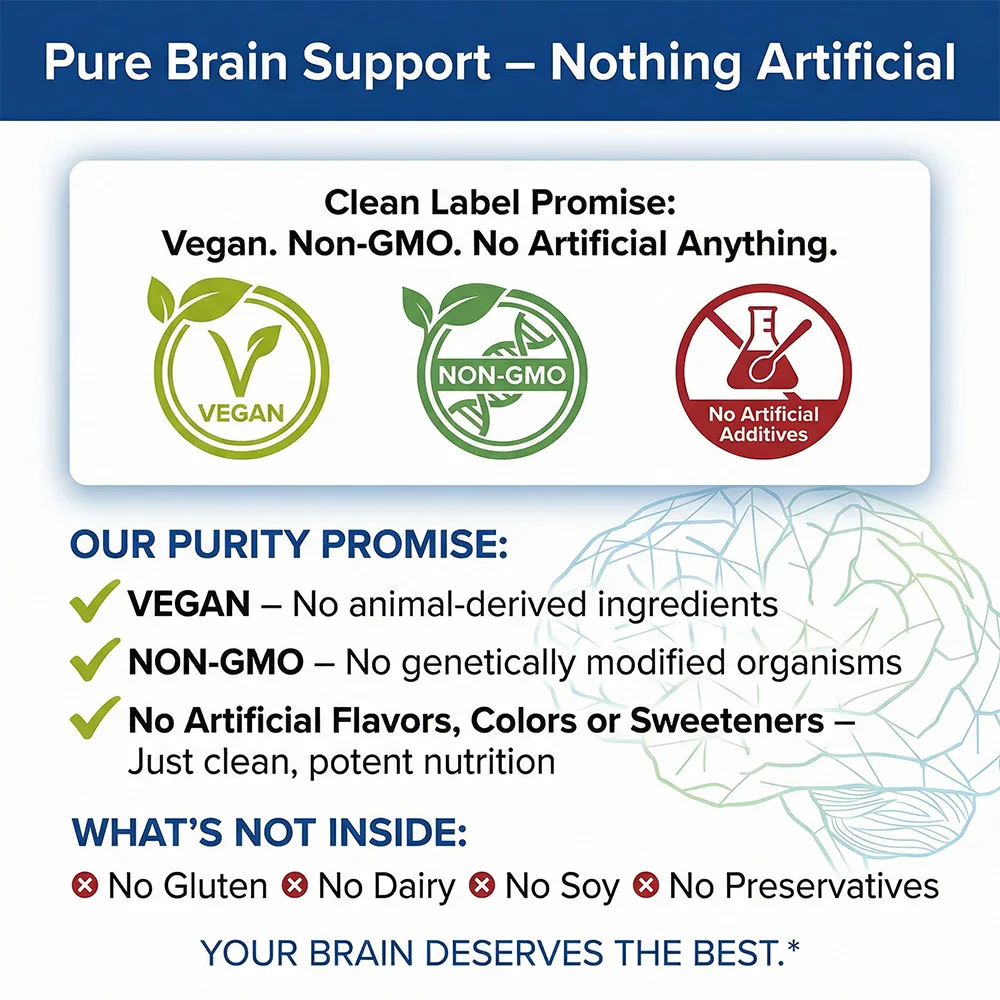 Pure Brain Support – Nothing Artificial

Clean Label Promise:
Vegan. Non-GMO. No Artificial Anything.

VEGAN

NON-GMO

No Artificial Additives

OUR PURITY PROMISE:

VEGAN – No animal-derived ingredients

NON-GMO – No genetically modified organisms

No Artificial Flavors, Colors or Sweeteners – Just clean, potent nutrition

WHAT'S NOT INSIDE:

No Gluten No Dairy No Soy No Preservatives

YOUR BRAIN DESERVES THE BEST.*